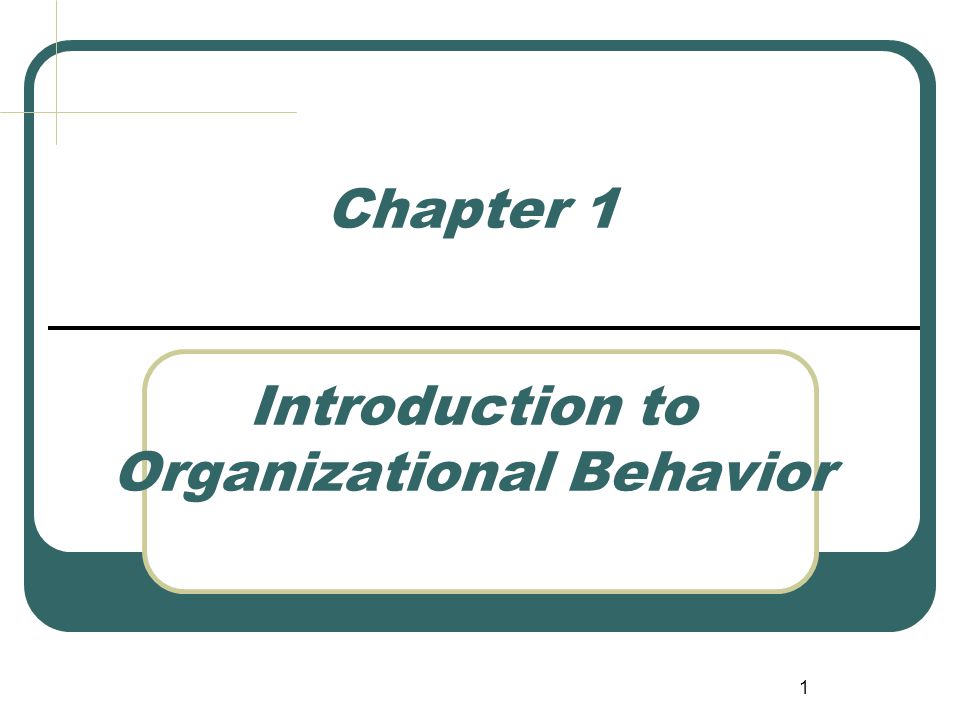 Chapter 1

Introduction to Organizational Behavior

1